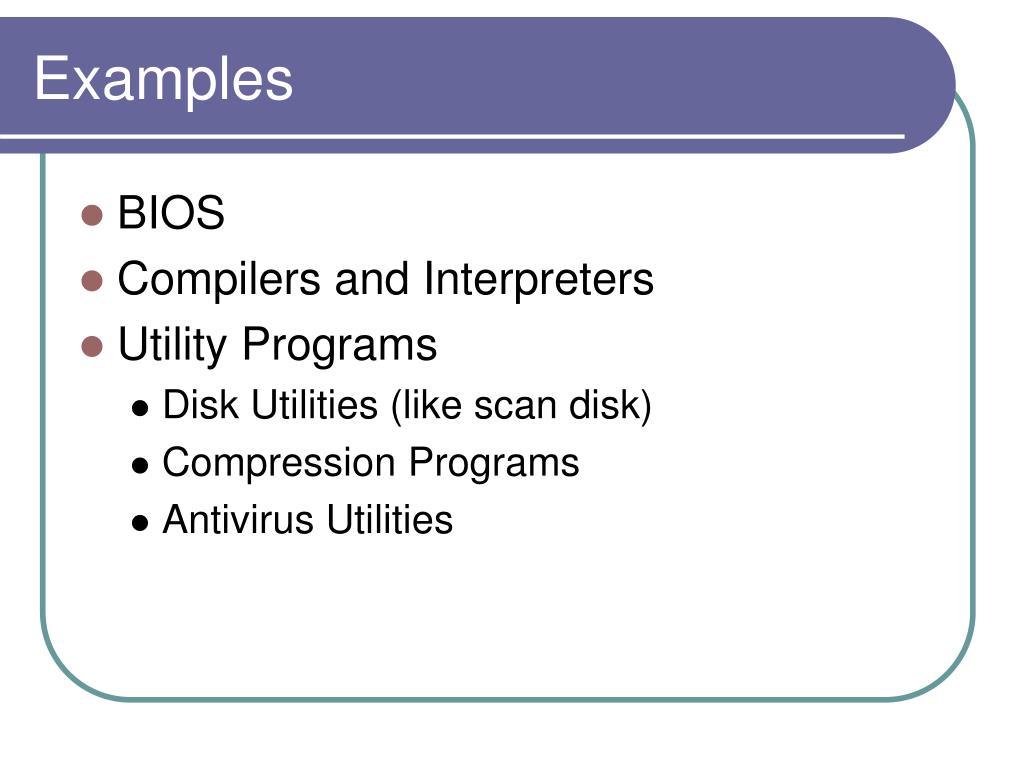 Examples

- BIOS
- Compilers and Interpreters
- Utility Programs
  - Disk Utilities (like scan disk)
  - Compression Programs
  - Antivirus Utilities